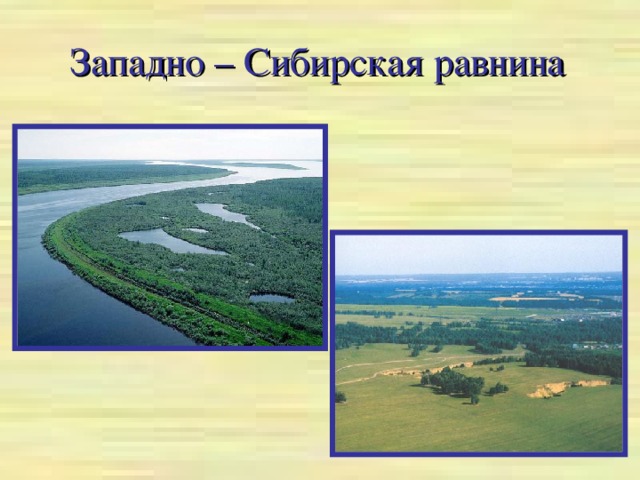 Западно – Сибирская равнина